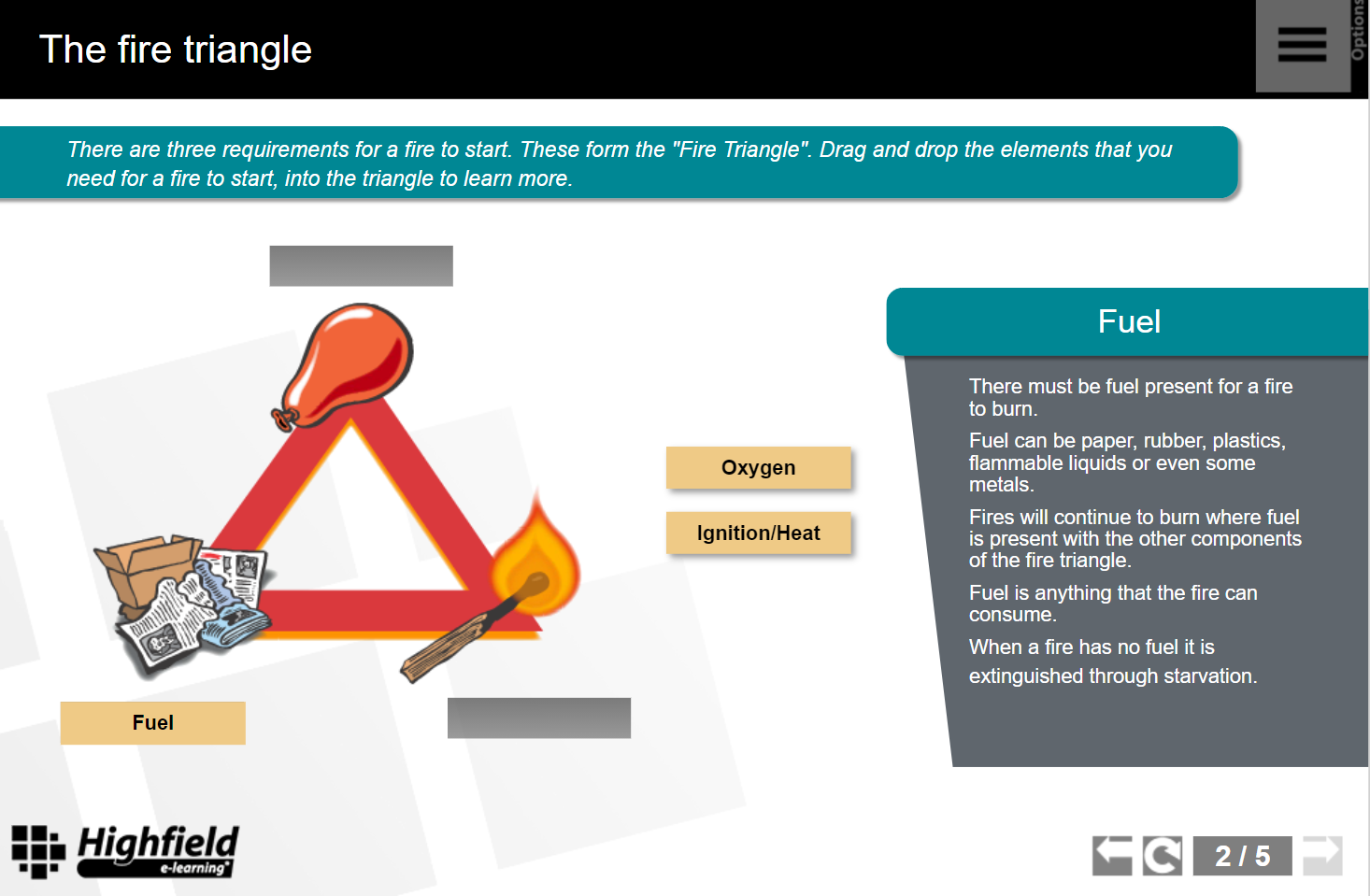 The fire triangle

Options

There are three requirements for a fire to start. These form the "Fire Triangle". Drag and drop the elements that you need for a fire to start, into the triangle to learn more.

Oxygen

Ignition/Heat

Fuel

Fuel

There must be fuel present for a fire to burn.

Fuel can be paper, rubber, plastics, flammable liquids or even some metals.

Fires will continue to burn where fuel is present with the other components of the fire triangle.

Fuel is anything that the fire can consume.

When a fire has no fuel it is extinguished through starvation.

Highfield e-learning

2 / 5